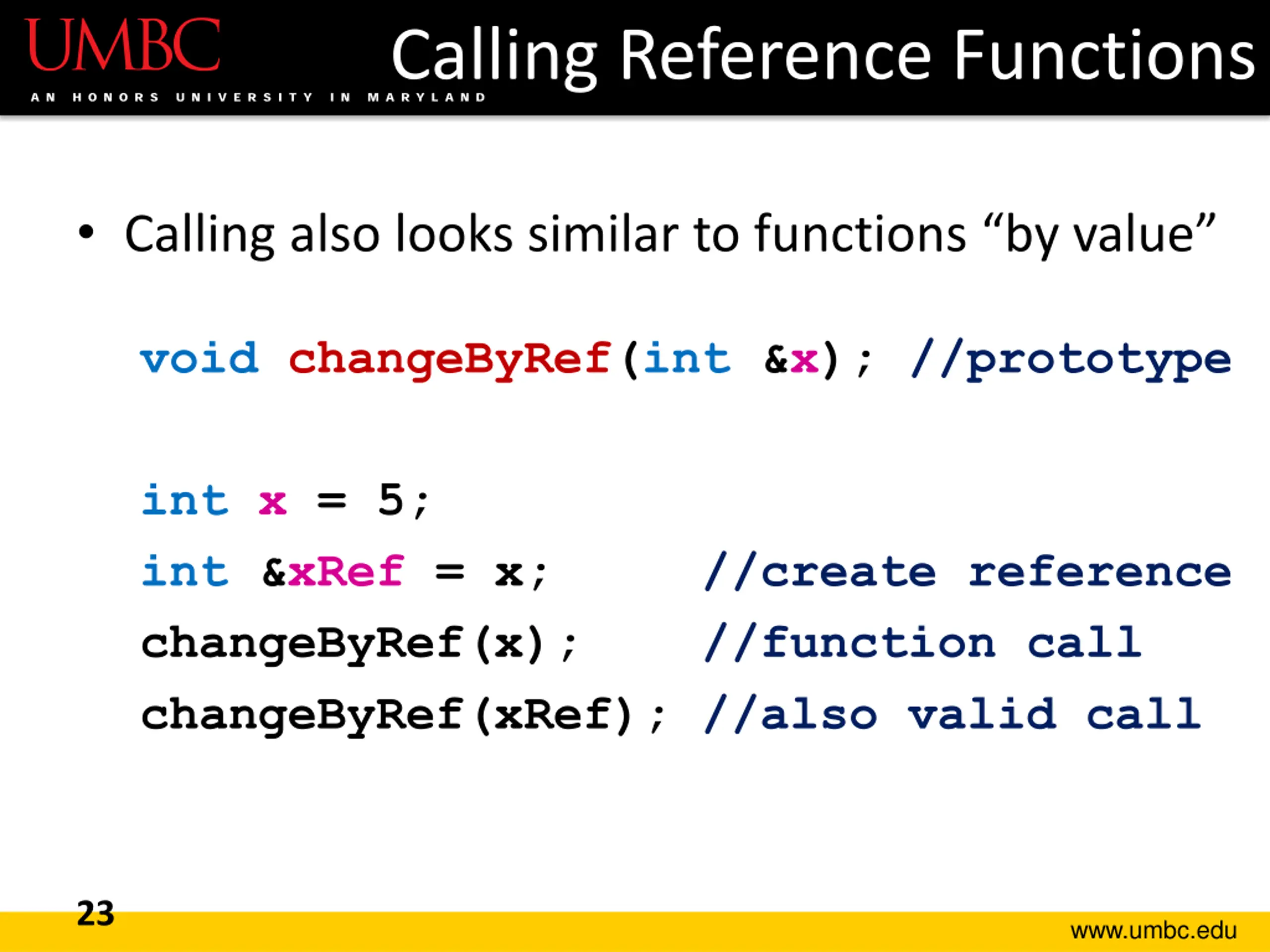 UMBC
AN HONORS UNIVERSITY IN MARYLAND

Calling Reference Functions

• Calling also looks similar to functions “by value”

void changeByRef(int &x); //prototype

int x = 5;
int &xRef = x;          //create reference
changeByRef(x);         //function call
changeByRef(xRef);  //also valid call

23

www.umbc.edu